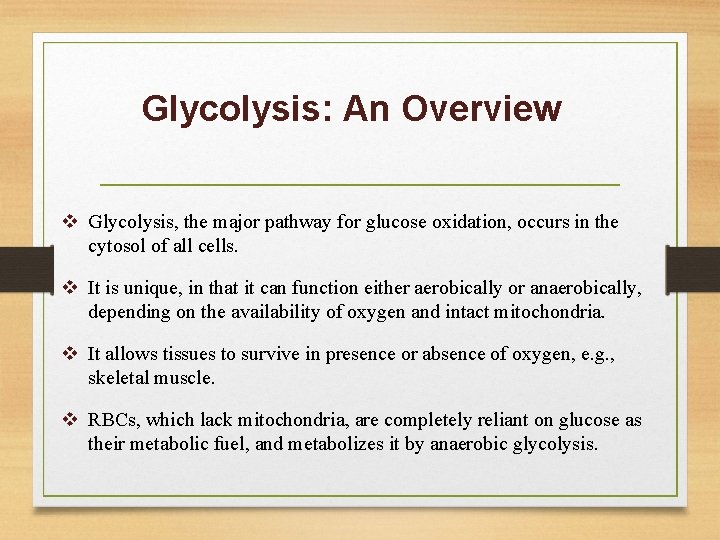 Glycolysis: An Overview

❖ Glycolysis, the major pathway for glucose oxidation, occurs in the cytosol of all cells.

❖ It is unique, in that it can function either aerobically or anaerobically, depending on the availability of oxygen and intact mitochondria.

❖ It allows tissues to survive in presence or absence of oxygen, e.g., skeletal muscle.

❖ RBCs, which lack mitochondria, are completely reliant on glucose as their metabolic fuel, and metabolizes it by anaerobic glycolysis.